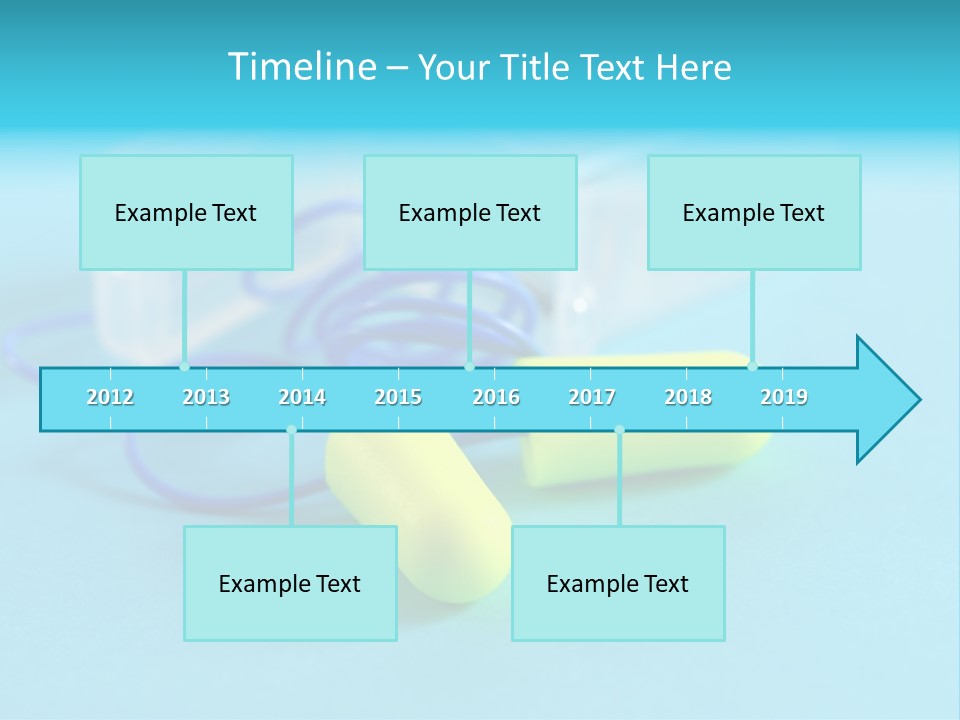 Timeline – Your Title Text Here

Example Text

Example Text

Example Text

2012 2013 2014 2015 2016 2017 2018 2019

Example Text

Example Text